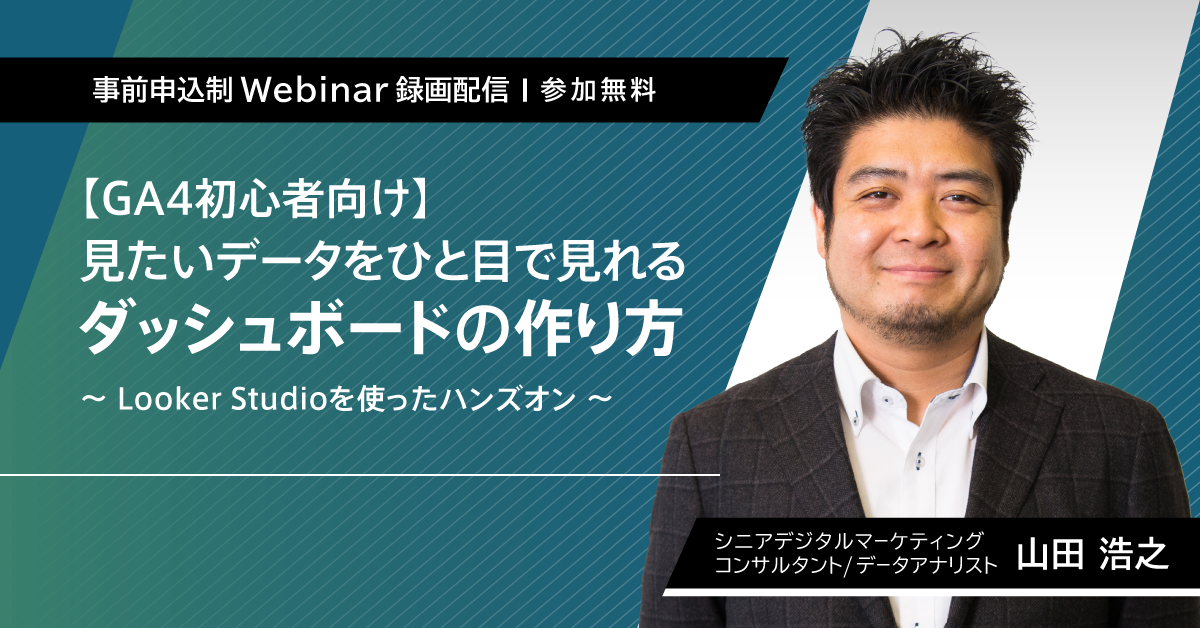 事前申込制 Webinar 録画配信 | 参加無料

【GA4初心者向け】
見たいデータをひと目で見れる
ダッシュボードの作り方

〜 Looker Studioを使ったハンズオン 〜

シニアデジタルマーケティング
コンサルタント/データアナリスト

山田 浩之